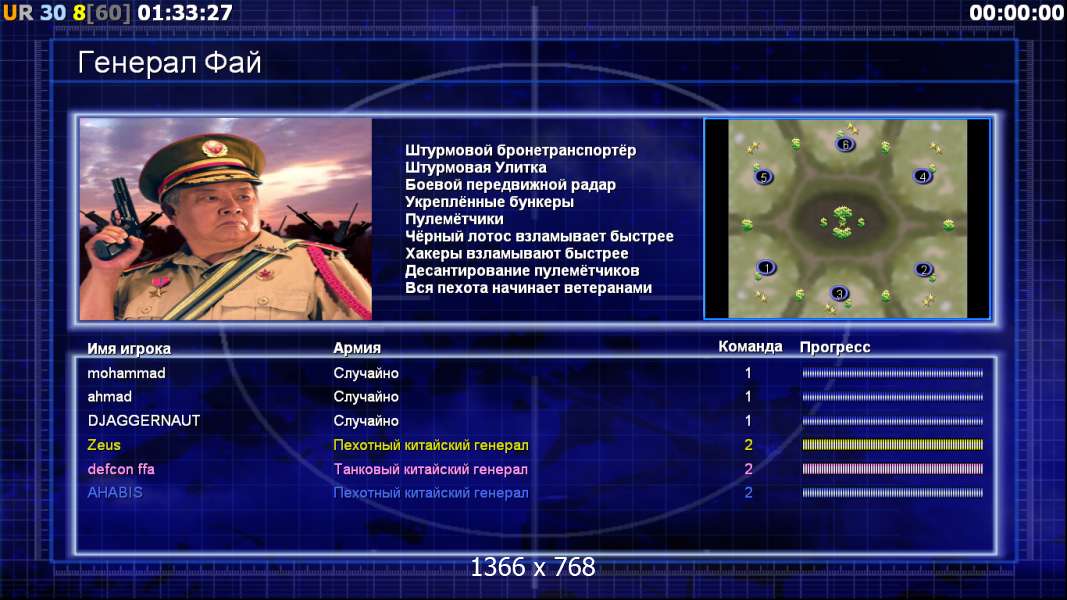 UR 30 8[60] 01:33:27

00:00:00

Генерал Фай

Штурмовой бронетранспортёр
Штурмовая Улитка
Боевой передвижной радар
Укреплённые бункеры
Пулемётчики
Чёрный лотос взламывает быстрее
Хакеры взламывают быстрее
Десантирование пулемётчиков
Вся пехота начинает ветеранами

6
5
4
1
2
3

| Имя игрока | Армия | Команда | Прогресс |
|---|---|---|---|
| mohammad | Случайно | 1 | |
| ahmad | Случайно | 1 | |
| DJAGGERNAUT | Случайно | 1 | |
| Zeus | Пехотный китайский генерал | 2 | |
| defcon ffa | Танковый китайский генерал | 2 | |
| AHABIS | Пехотный китайский генерал | 2 | |

1366 x 768